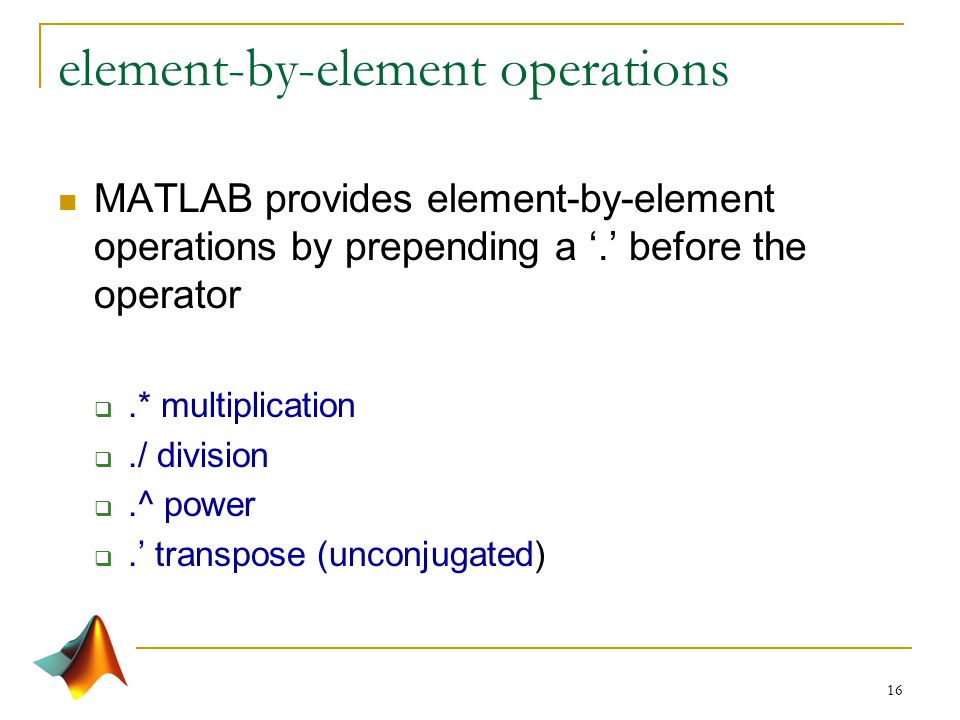 element-by-element operations

MATLAB provides element-by-element operations by prepending a ‘.’ before the operator

.* multiplication

./ division

.^ power

.’ transpose (unconjugated)

16